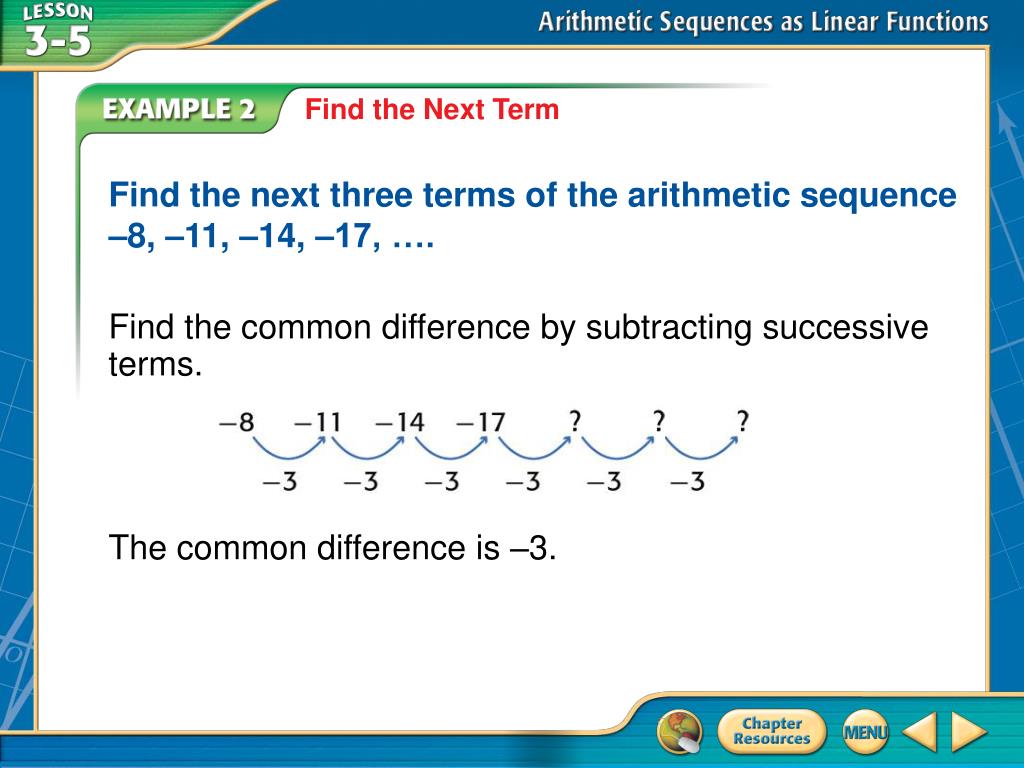 LESSON 3-5

Arithmetic Sequences as Linear Functions

EXAMPLE 2 Find the Next Term

Find the next three terms of the arithmetic sequence –8, –11, –14, –17, ….

Find the common difference by subtracting successive terms.

$-8$ $-11$ $-14$ $-17$ ? ? ?

$-3$ $-3$ $-3$ $-3$ $-3$ $-3$

The common difference is –3.

Chapter Resources

MENU